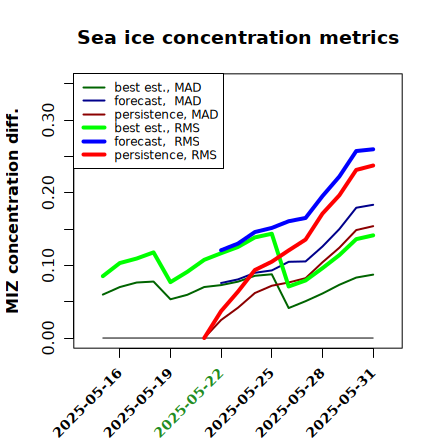 Sea ice concentration metrics

best est., MAD
forecast, MAD
persistence, MAD
best est., RMS
forecast, RMS
persistence, RMS

MIZ concentration diff.

0.00
0.10
0.20
0.30

2025-05-16
2025-05-19
2025-05-22
2025-05-25
2025-05-28
2025-05-31